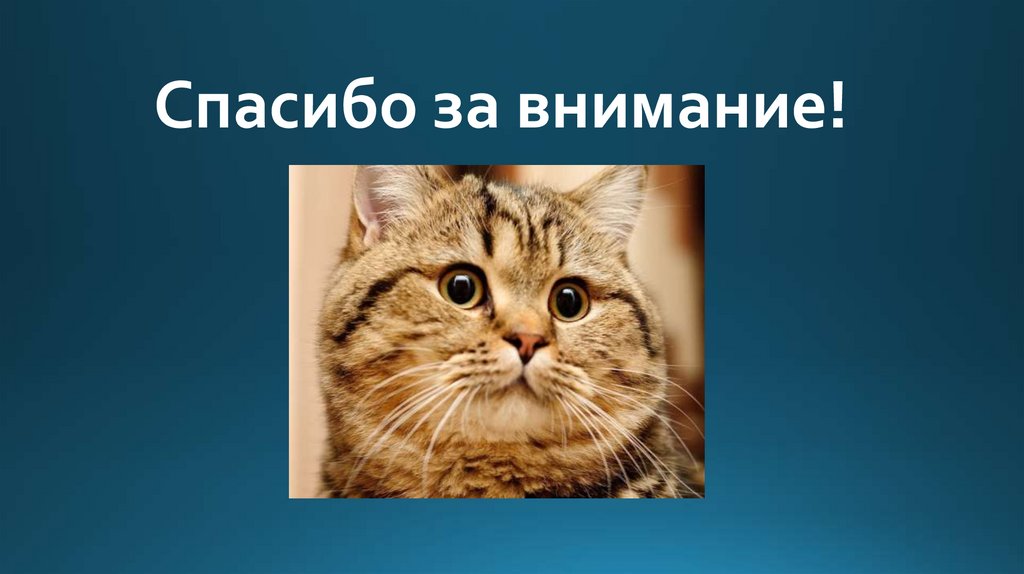 Спасибо за внимание!